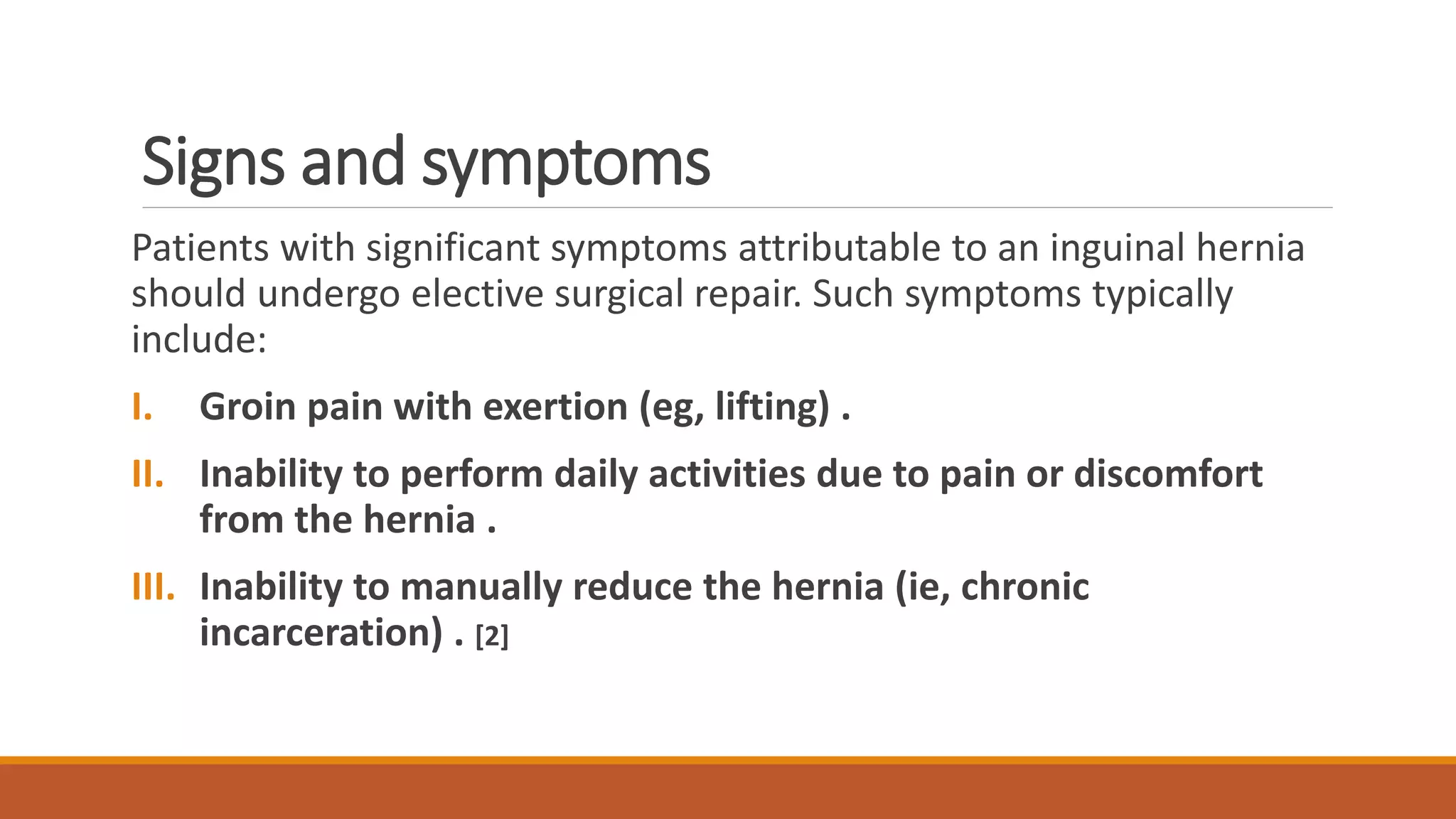 Signs and symptoms

Patients with significant symptoms attributable to an inguinal hernia should undergo elective surgical repair. Such symptoms typically include:

I. Groin pain with exertion (eg, lifting) .

II. Inability to perform daily activities due to pain or discomfort from the hernia .

III. Inability to manually reduce the hernia (ie, chronic incarceration) . [2]